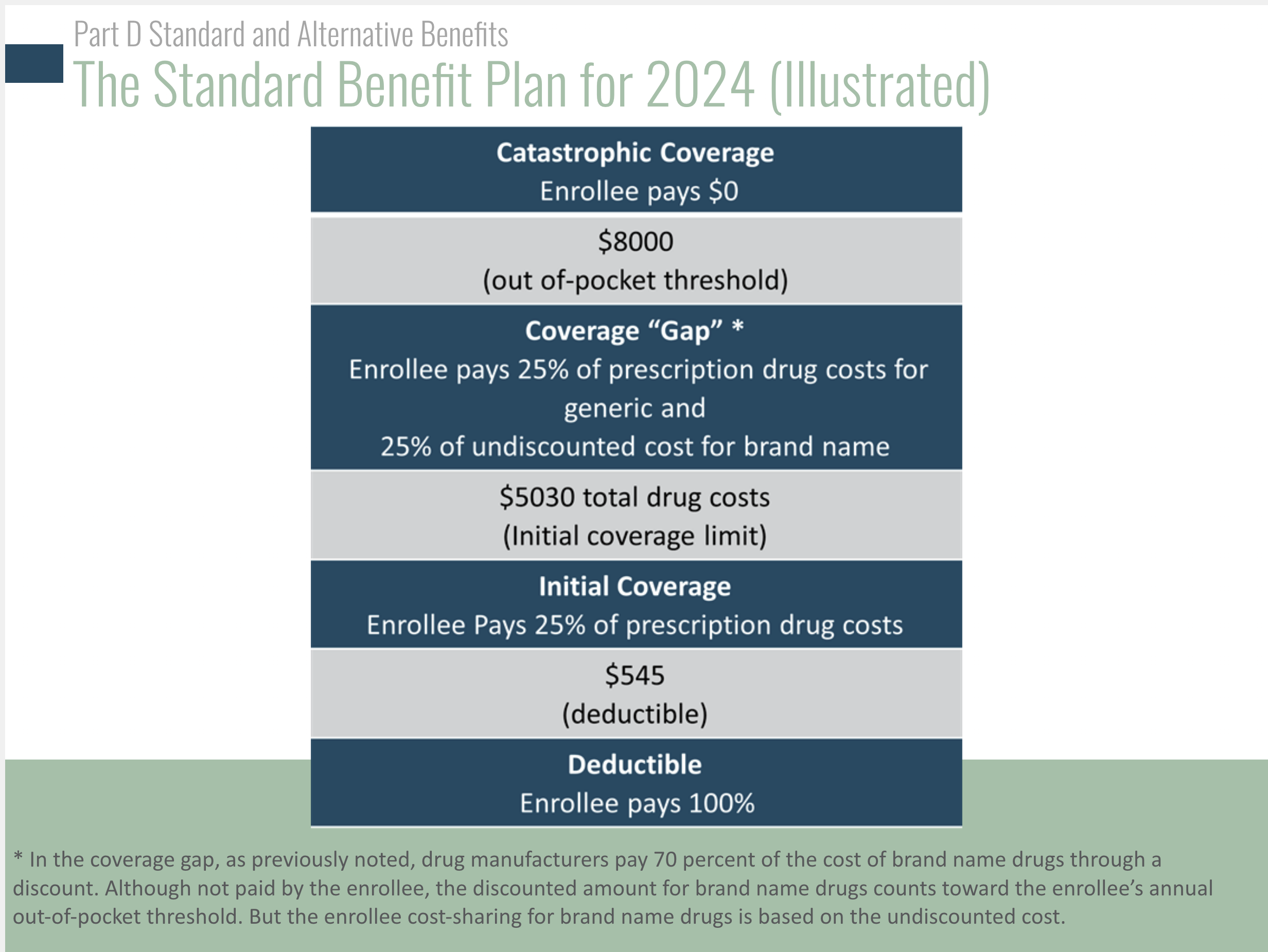 Part D Standard and Alternative Benefits

The Standard Benefit Plan for 2024 (Illustrated)

Catastrophic Coverage
Enrollee pays \$0

\$8000
(out of-pocket threshold)

Coverage “Gap” *
Enrollee pays 25% of prescription drug costs for generic and
25% of undiscounted cost for brand name

\$5030 total drug costs
(Initial coverage limit)

Initial Coverage
Enrollee Pays 25% of prescription drug costs

\$545
(deductible)

Deductible
Enrollee pays 100%

* In the coverage gap, as previously noted, drug manufacturers pay 70 percent of the cost of brand name drugs through a discount. Although not paid by the enrollee, the discounted amount for brand name drugs counts toward the enrollee’s annual out-of-pocket threshold. But the enrollee cost-sharing for brand name drugs is based on the undiscounted cost.